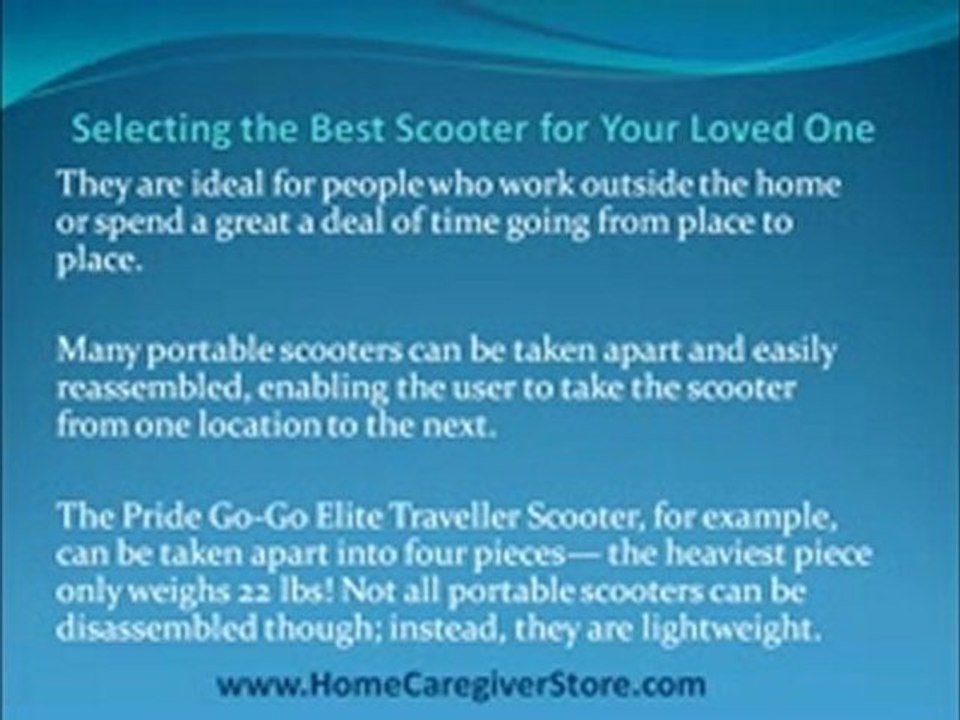 Selecting the Best Scooter for Your Loved One

They are ideal for people who work outside the home or spend a great a deal of time going from place to place.

Many portable scooters can be taken apart and easily reassembled, enabling the user to take the scooter from one location to the next.

The Pride Go-Go Elite Traveller Scooter, for example, can be taken apart into four pieces— the heaviest piece only weighs 22 lbs! Not all portable scooters can be disassembled though; instead, they are lightweight.

www.HomeCaregiverStore.com